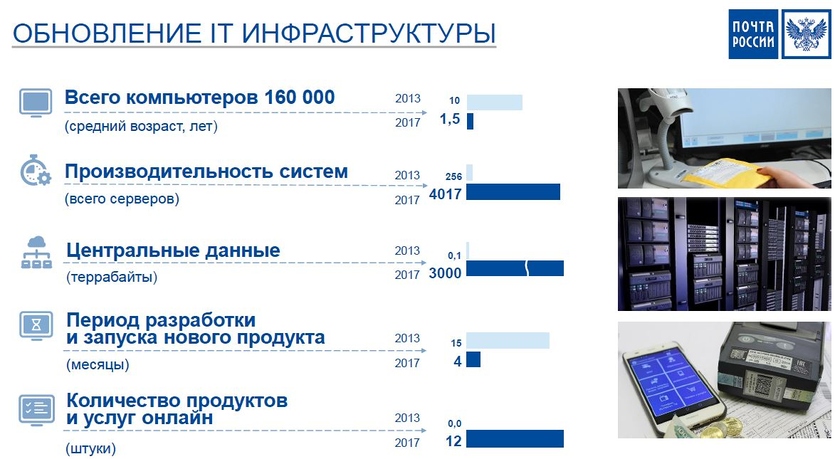 ОБНОВЛЕНИЕ IT ИНФРАСТРУКТУРЫ

ПОЧТА РОССИИ

Всего компьютеров 160 000
(средний возраст, лет)
2013 10
2017 1,5

Производительность систем
(всего серверов)
2013 256
2017 4017

Центральные данные
(террабайты)
2013 0,1
2017 3000

Период разработки и запуска нового продукта
(месяцы)
2013 15
2017 4

Количество продуктов и услуг онлайн
(штуки)
2013 0,0
2017 12